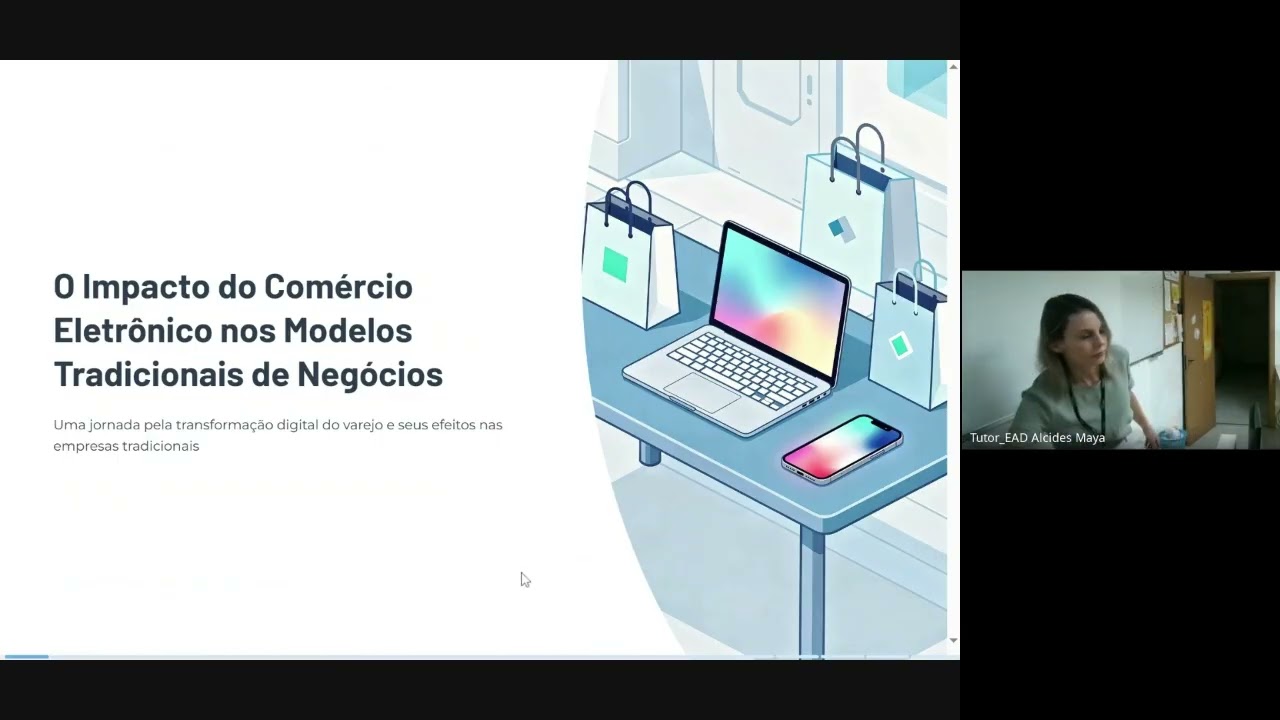 O Impacto do Comércio Eletrônico nos Modelos Tradicionais de Negócios

Uma jornada pela transformação digital do varejo e seus efeitos nas empresas tradicionais

Tutor_EAD Alcides Maya